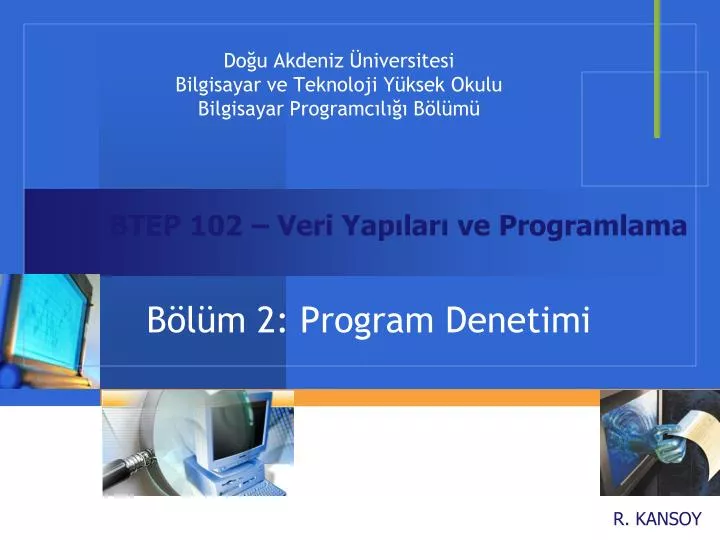 Doğu Akdeniz Üniversitesi
Bilgisayar ve Teknoloji Yüksek Okulu
Bilgisayar Programcılığı Bölümü

BTEP 102 – Veri Yapıları ve Programlama

Bölüm 2: Program Denetimi

R. KANSOY